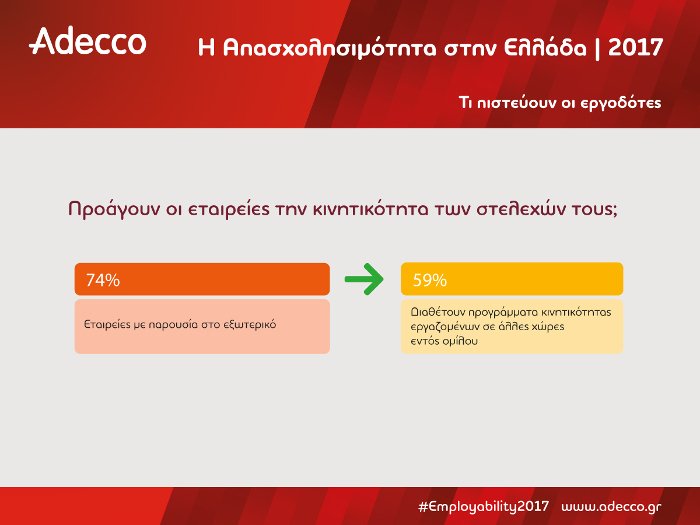 Adecco

Η Απασχολησιμότητα στην Ελλάδα | 2017

Τι πιστεύουν οι εργοδότες

Προάγουν οι εταιρείες την κινητικότητα των στελεχών τους;

74%

Εταιρείες με παρουσία στο εξωτερικό

59%

Διαθέτουν προγράμματα κινητικότητας εργαζομένων σε άλλες χώρες εντός ομίλου

#Employability2017 www.adecco.gr